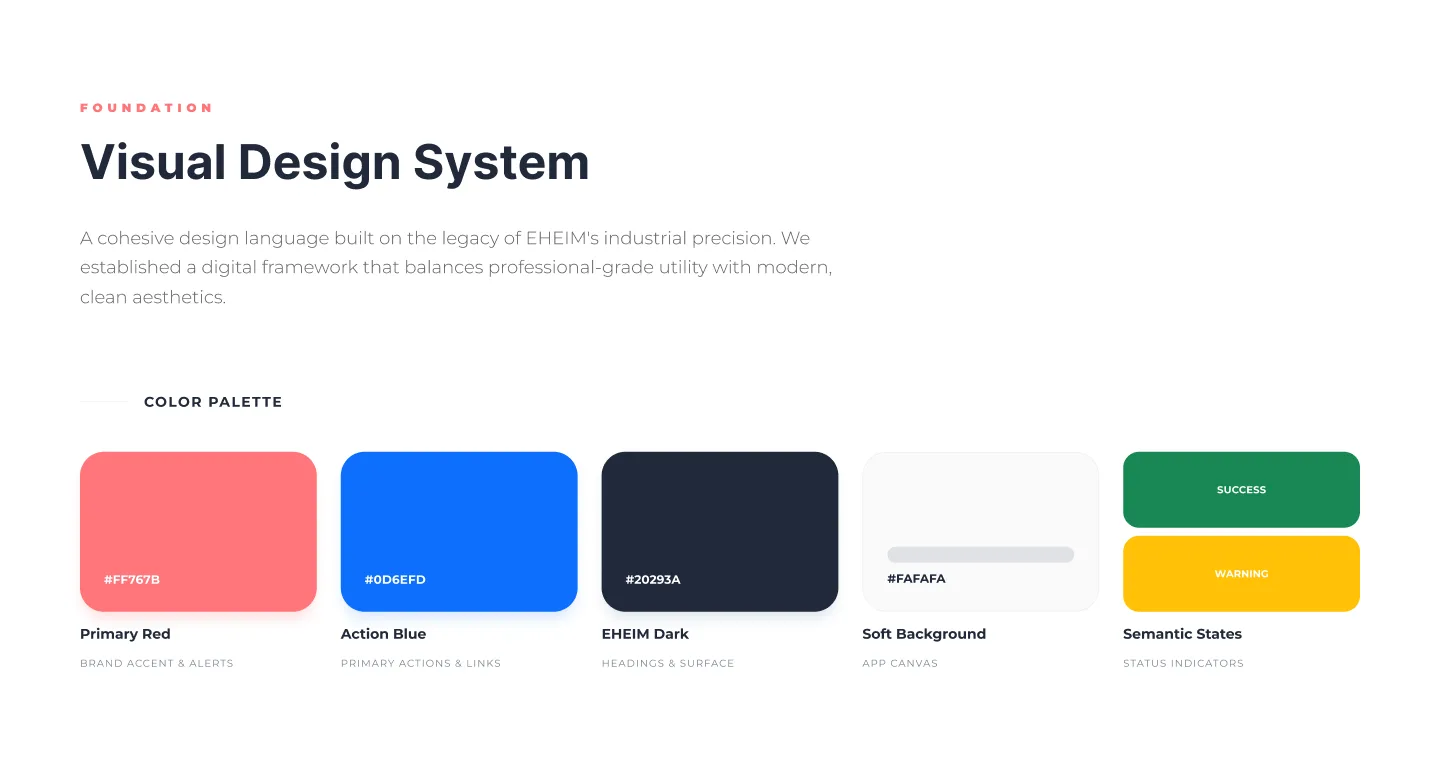 FOUNDATION

Visual Design System

A cohesive design language built on the legacy of EHEIM's industrial precision. We established a digital framework that balances professional-grade utility with modern, clean aesthetics.

COLOR PALETTE

#FF767B
Primary Red
BRAND ACCENT & ALERTS

#0D6EFD
Action Blue
PRIMARY ACTIONS & LINKS

#20293A
EHEIM Dark
HEADINGS & SURFACE

#FAFAFA
Soft Background
APP CANVAS

SUCCESS
WARNING
Semantic States
STATUS INDICATORS